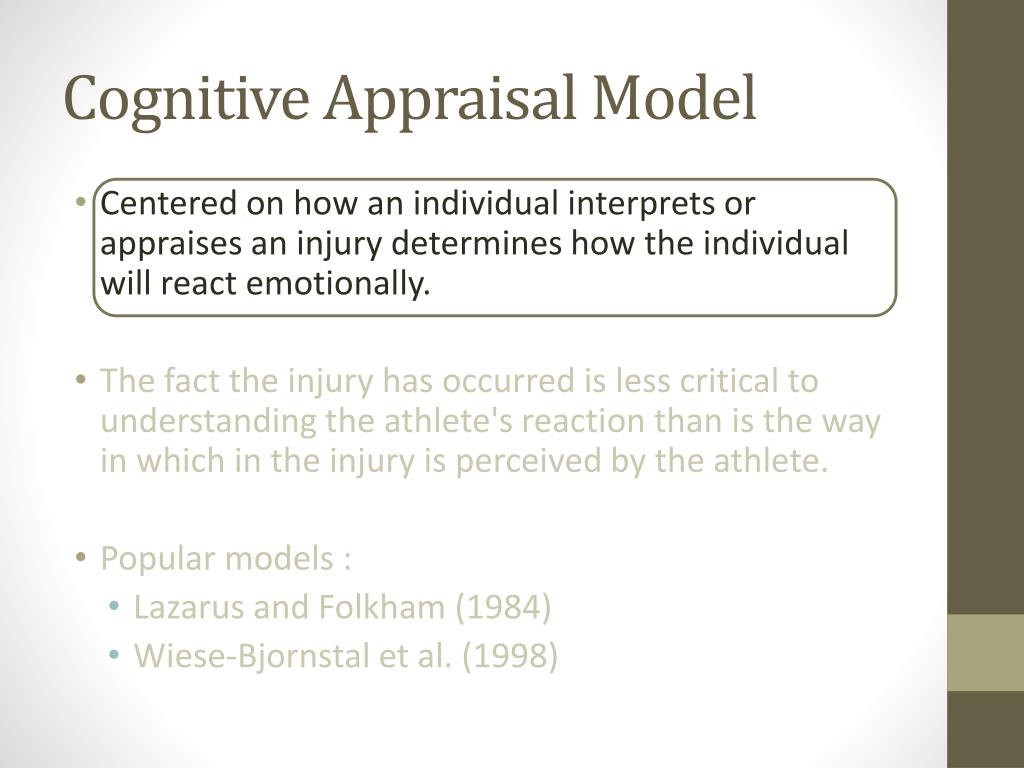 Cognitive Appraisal Model

• Centered on how an individual interprets or appraises an injury determines how the individual will react emotionally.

• The fact the injury has occurred is less critical to understanding the athlete's reaction than is the way in which in the injury is perceived by the athlete.

• Popular models :
  • Lazarus and Folkham (1984)
  • Wiese-Bjornstal et al. (1998)